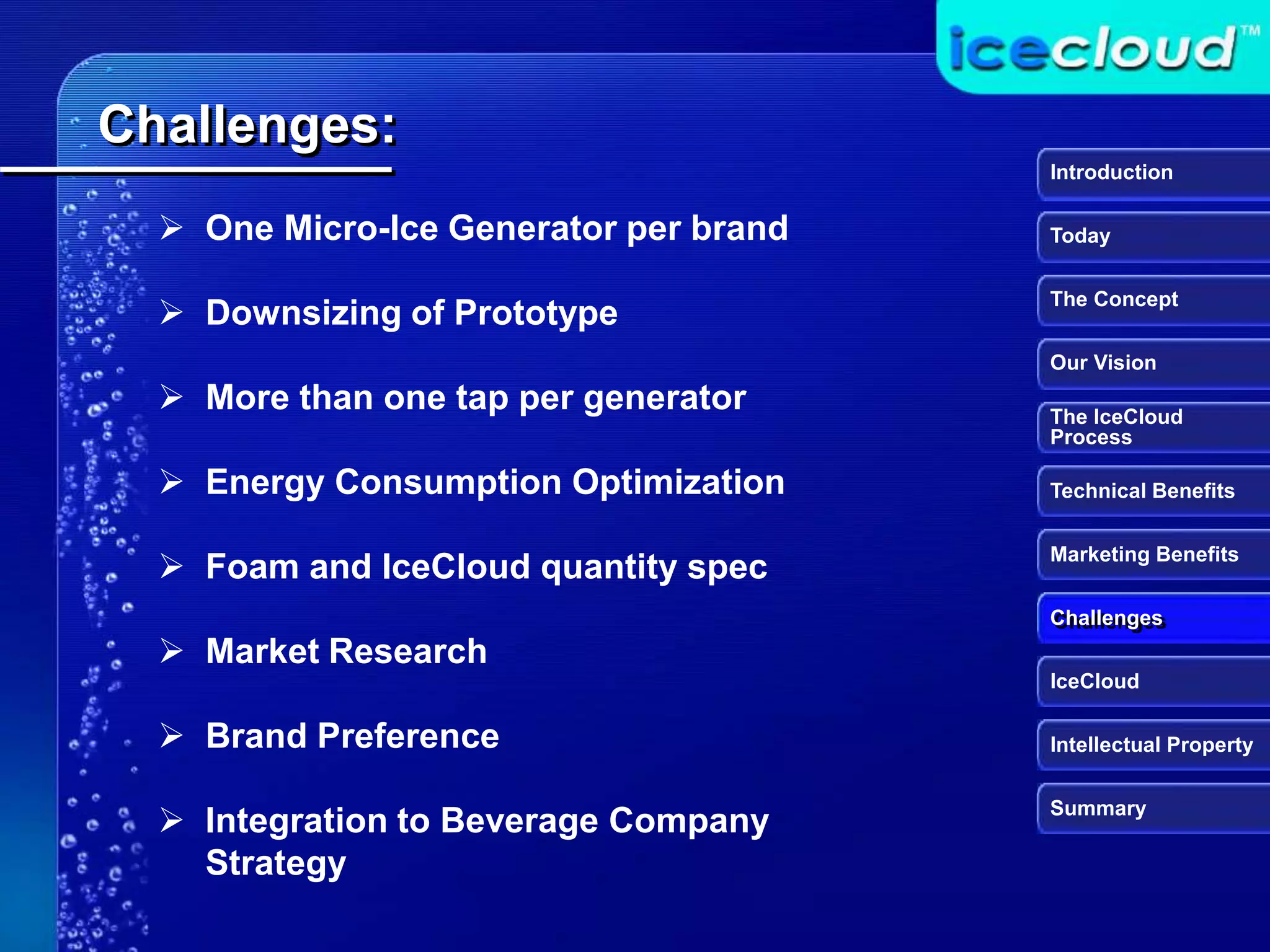 icecloud™

Challenges:

➢ One Micro-Ice Generator per brand

➢ Downsizing of Prototype

➢ More than one tap per generator

➢ Energy Consumption Optimization

➢ Foam and IceCloud quantity spec

➢ Market Research

➢ Brand Preference

➢ Integration to Beverage Company Strategy

Introduction

Today

The Concept

Our Vision

The IceCloud Process

Technical Benefits

Marketing Benefits

Challenges

IceCloud

Intellectual Property

Summary